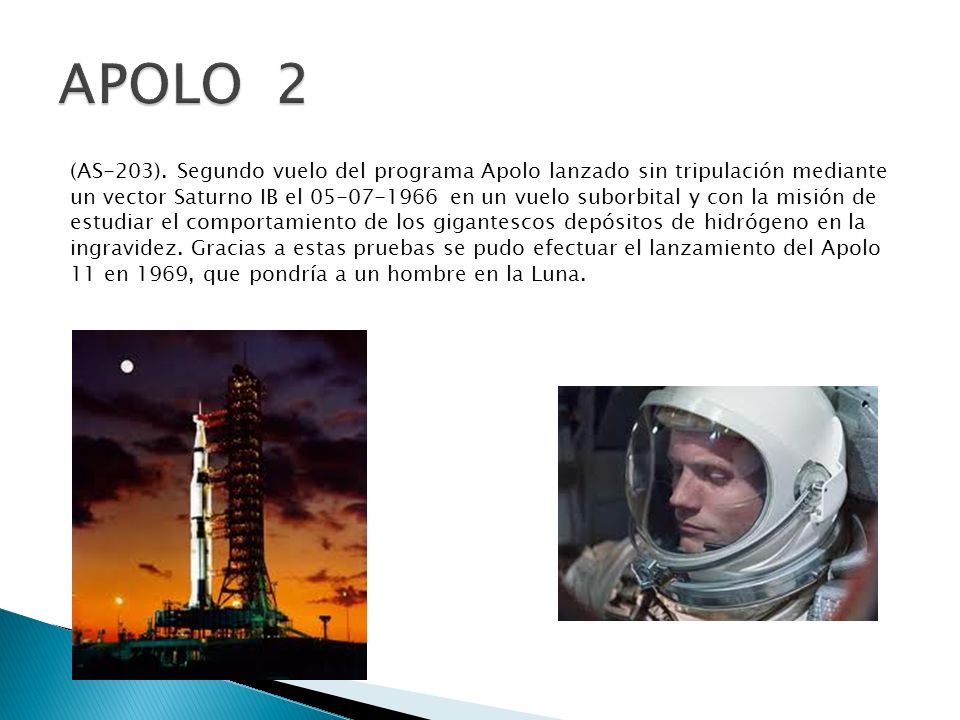 APOLO 2

(AS-203). Segundo vuelo del programa Apolo lanzado sin tripulación mediante un vector Saturno IB el 05-07-1966 en un vuelo suborbital y con la misión de estudiar el comportamiento de los gigantescos depósitos de hidrógeno en la ingravidez. Gracias a estas pruebas se pudo efectuar el lanzamiento del Apolo 11 en 1969, que pondría a un hombre en la Luna.